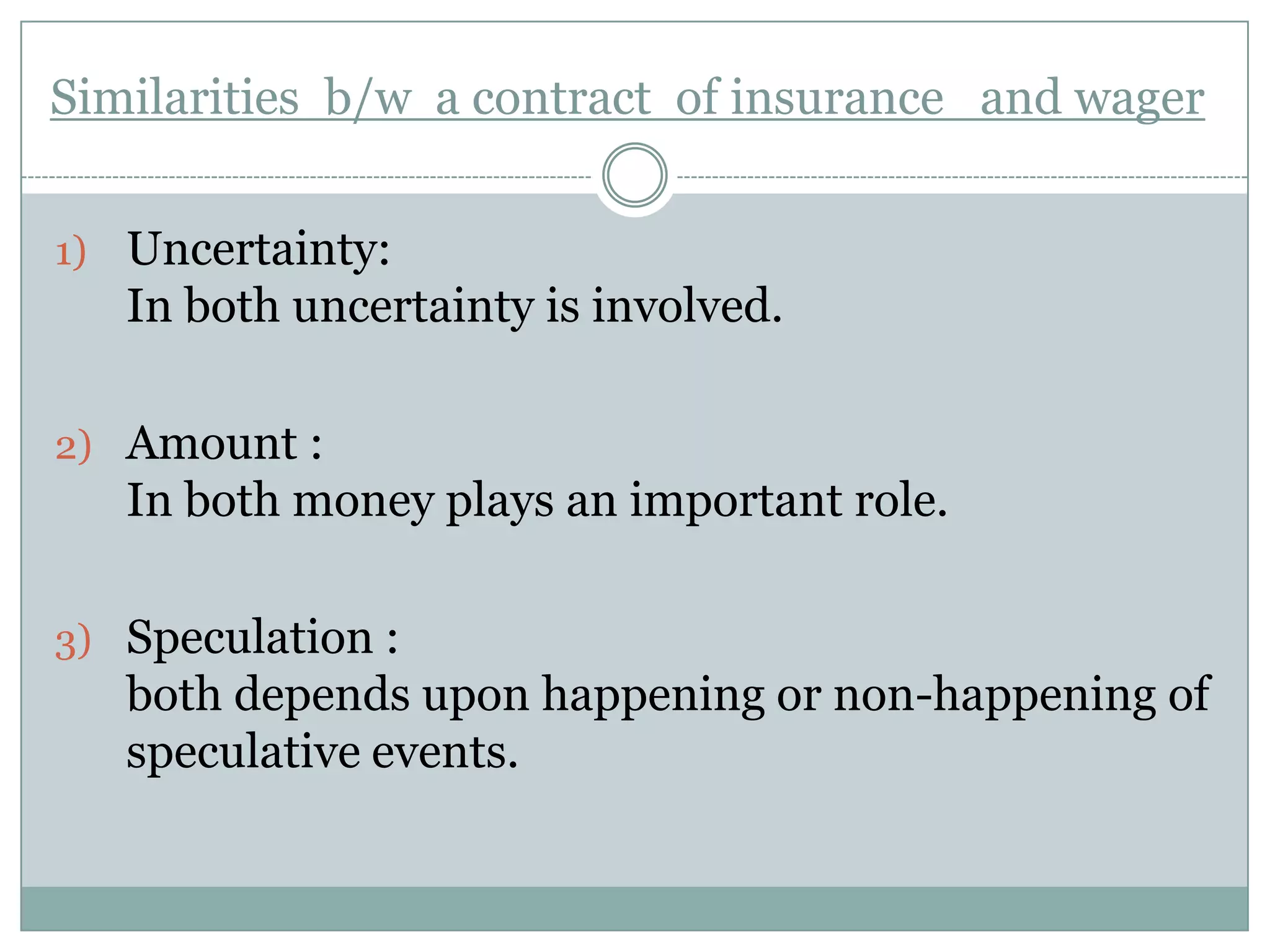 Similarities b/w a contract of insurance and wager

1) Uncertainty:
In both uncertainty is involved.

2) Amount :
In both money plays an important role.

3) Speculation :
both depends upon happening or non-happening of speculative events.